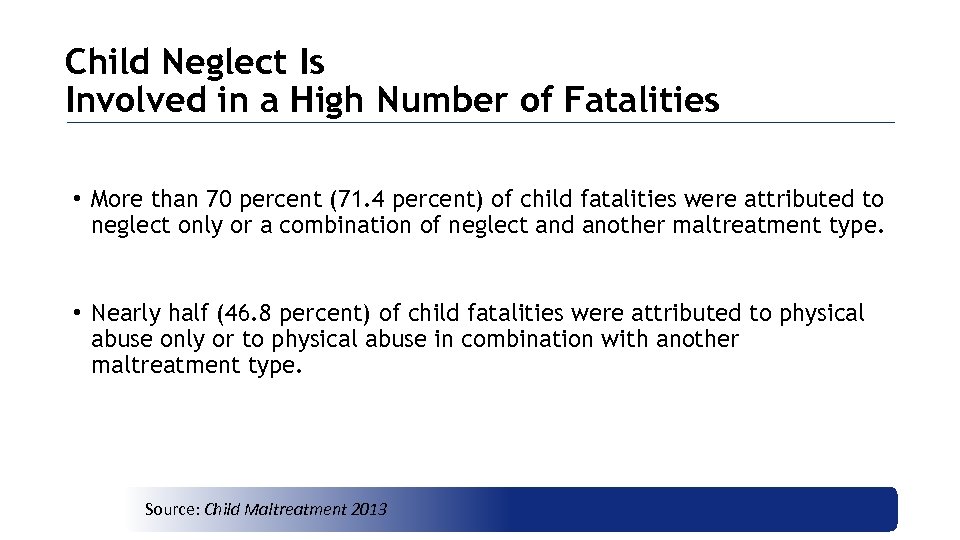 Child Neglect Is
Involved in a High Number of Fatalities

• More than 70 percent (71.4 percent) of child fatalities were attributed to neglect only or a combination of neglect and another maltreatment type.

• Nearly half (46.8 percent) of child fatalities were attributed to physical abuse only or to physical abuse in combination with another maltreatment type.

Source: Child Maltreatment 2013